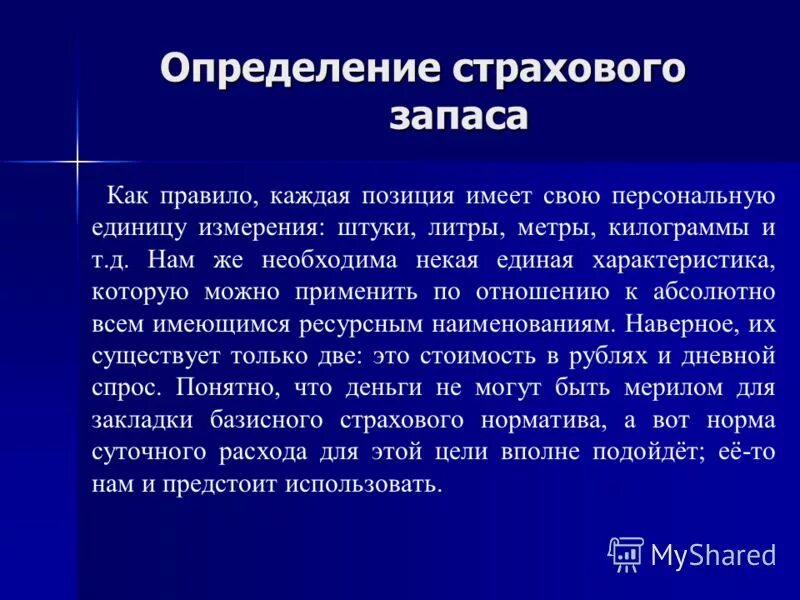 Определение страхового запаса

Как правило, каждая позиция имеет свою персональную единицу измерения: штуки, литры, метры, килограммы и т.д. Нам же необходима некая единая характеристика, которую можно применить по отношению к абсолютно всем имеющимся ресурсным наименованиям. Наверное, их существует только две: это стоимость в рублях и дневной спрос. Понятно, что деньги не могут быть мерилом для закладки базисного страхового норматива, а вот норма суточного расхода для этой цели вполне подойдёт; её-то нам и предстоит использовать.

MyShared